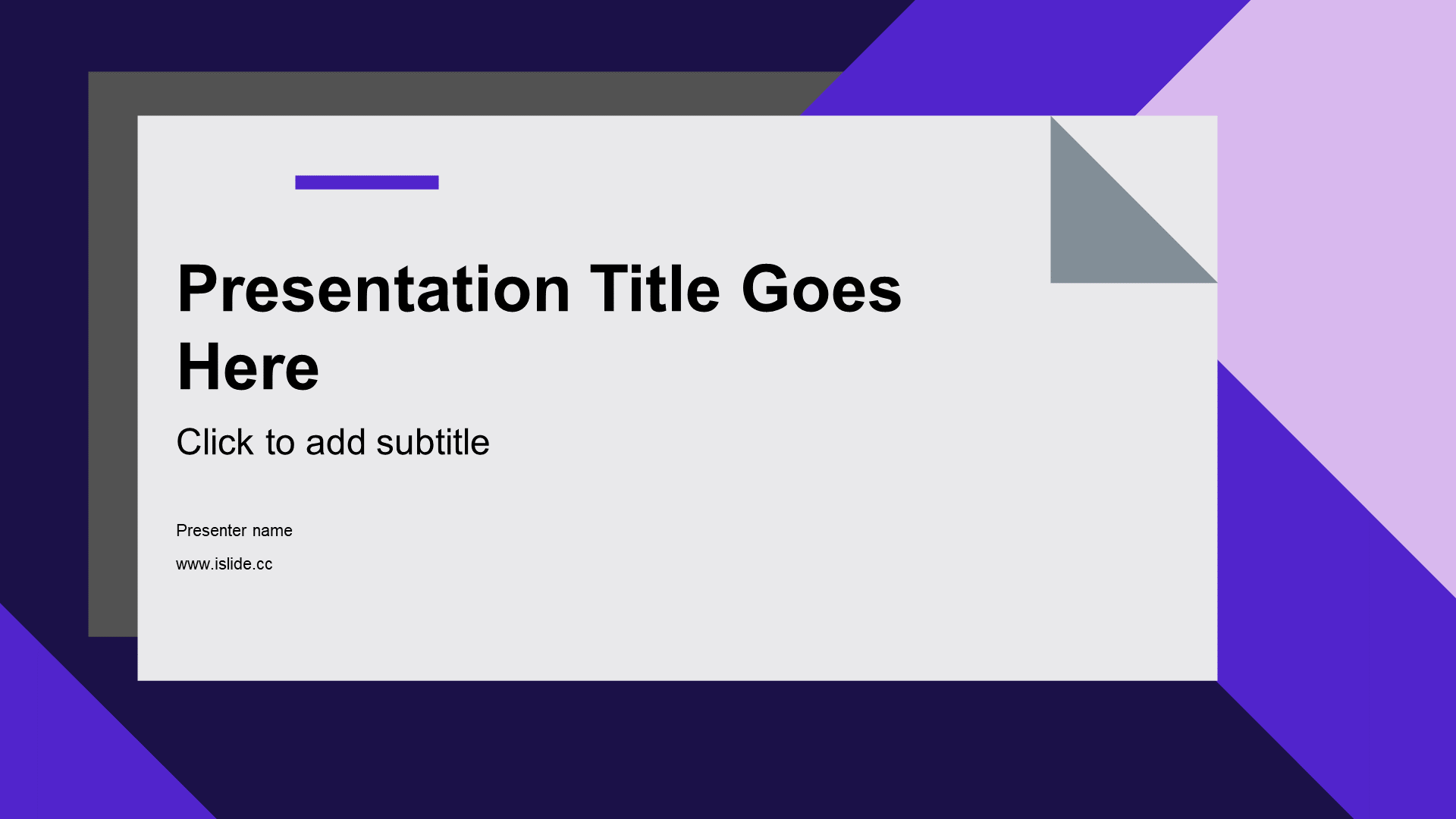 Presentation Title Goes Here

Click to add subtitle

Presenter name

www.islide.cc